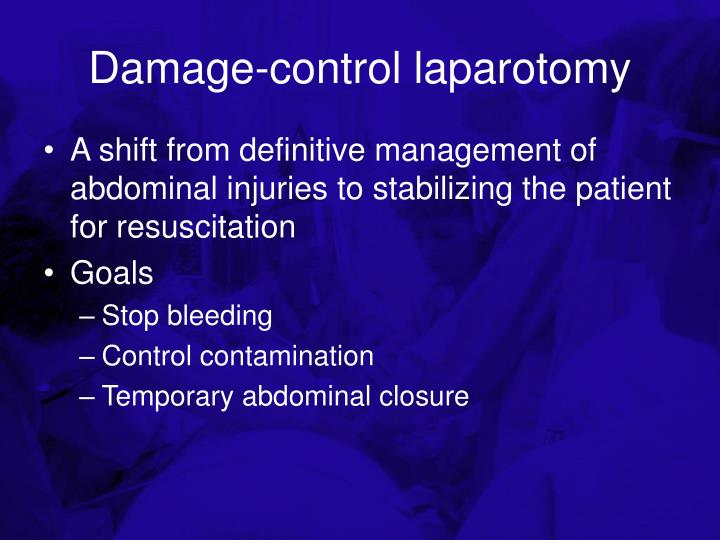 Damage-control laparotomy

• A shift from definitive management of abdominal injuries to stabilizing the patient for resuscitation
• Goals
– Stop bleeding
– Control contamination
– Temporary abdominal closure